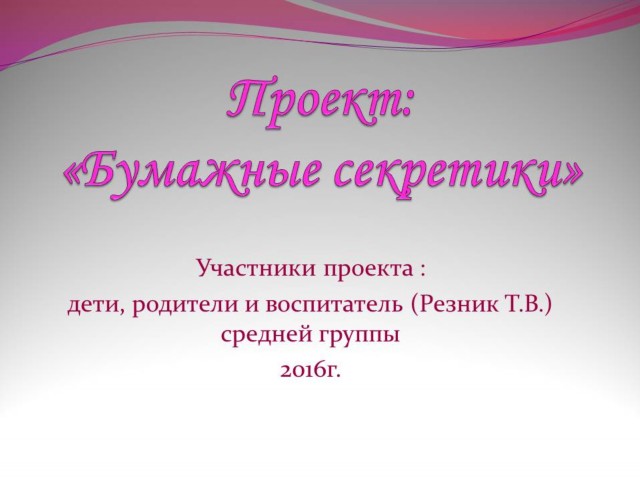 Проект:
«Бумажные секретики»

Участники проекта :
дети, родители и воспитатель (Резник Т.В.)
средней группы
2016г.